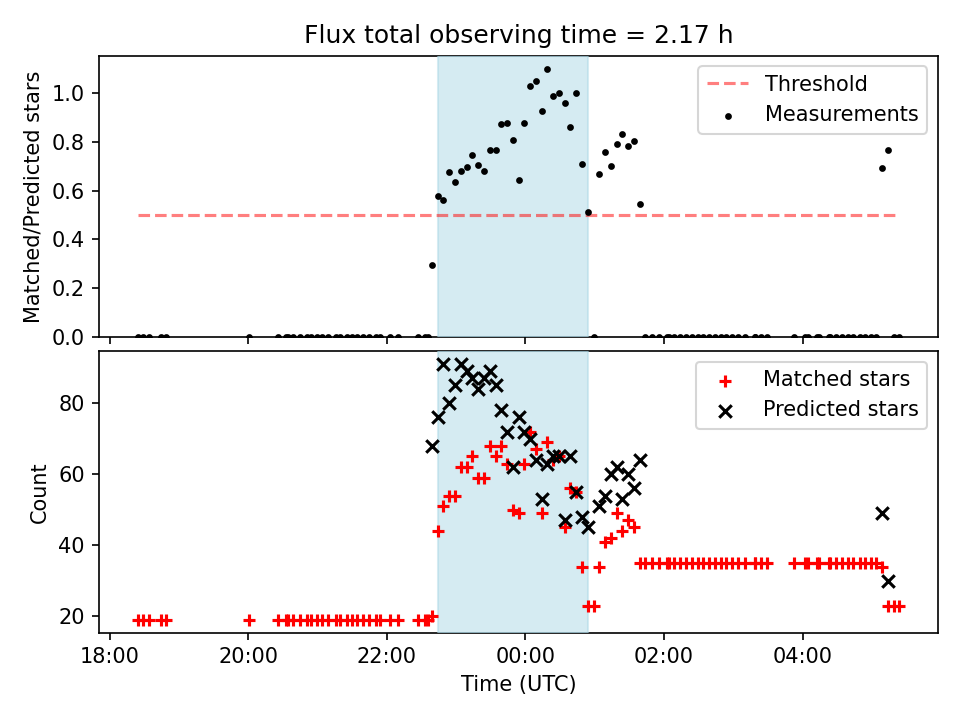 Flux total observing time = 2.17 h

Matched/Predicted stars

1.0
0.8
0.6
0.4
0.2
0.0

Threshold
Measurements

Count

80
60
40
20

Matched stars
Predicted stars

18:00
20:00
22:00
00:00
02:00
04:00

Time (UTC)